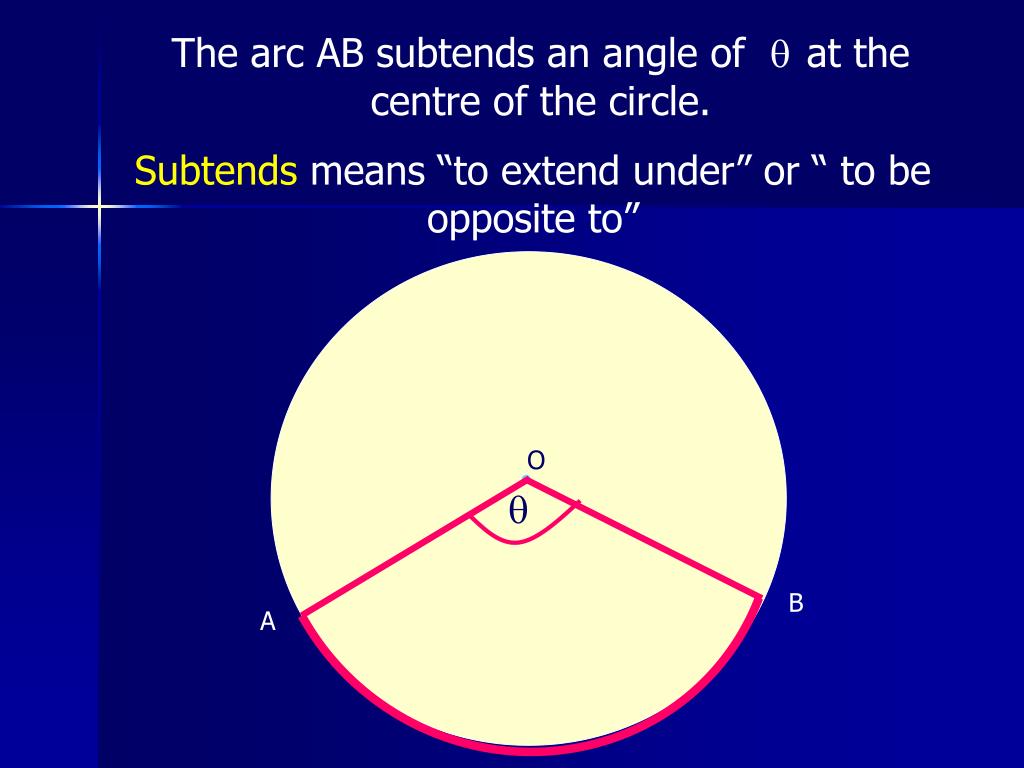 The arc AB subtends an angle of $\theta$ at the centre of the circle.

Subtends means “to extend under” or “ to be opposite to”

O

$\theta$

A

B